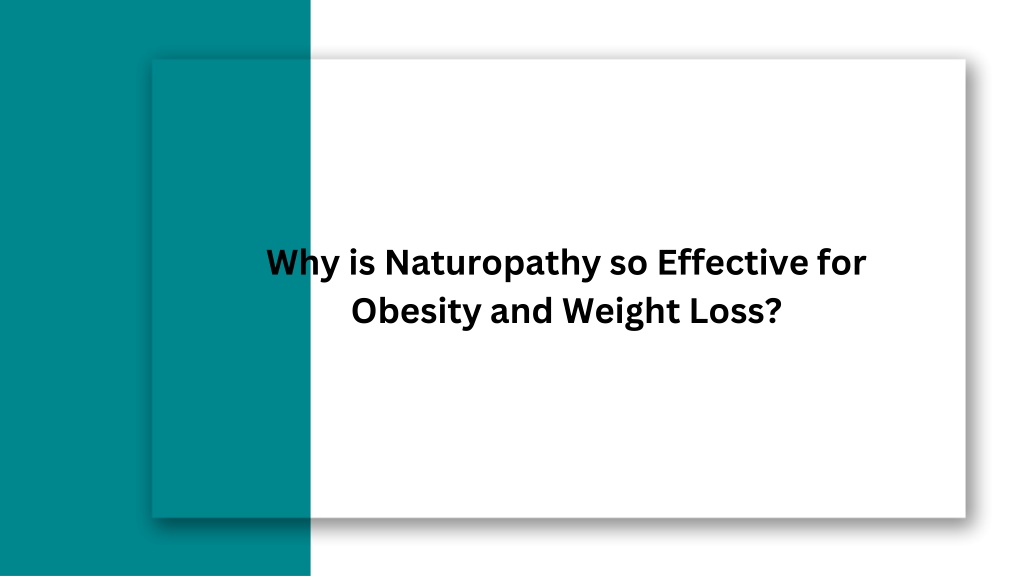 Why is Naturopathy so Effective for Obesity and Weight Loss?